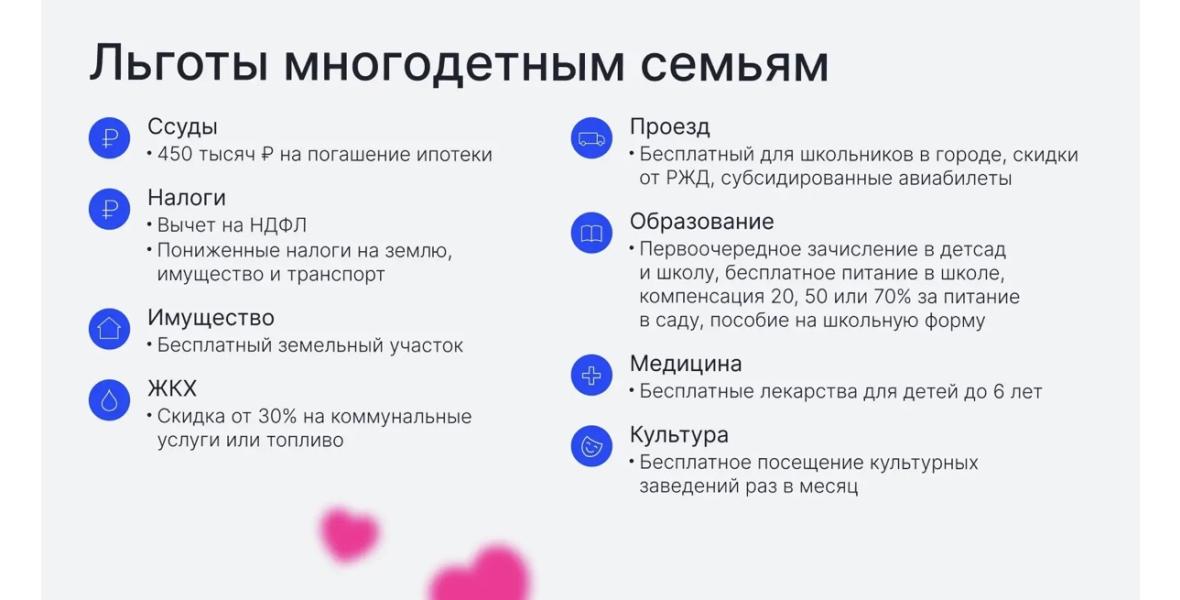 Льготы многодетным семьям

Ссуды
• 450 тысяч ₽ на погашение ипотеки

Налоги
• Вычет на НДФЛ
• Пониженные налоги на землю, имущество и транспорт

Имущество
• Бесплатный земельный участок

ЖКХ
• Скидка от 30% на коммунальные услуги или топливо

Проезд
• Бесплатный для школьников в городе, скидки от РЖД, субсидированные авиабилеты

Образование
• Первоочередное зачисление в детсад и школу, бесплатное питание в школе, компенсация 20, 50 или 70% за питание в саду, пособие на школьную форму

Медицина
• Бесплатные лекарства для детей до 6 лет

Культура
• Бесплатное посещение культурных заведений раз в месяц